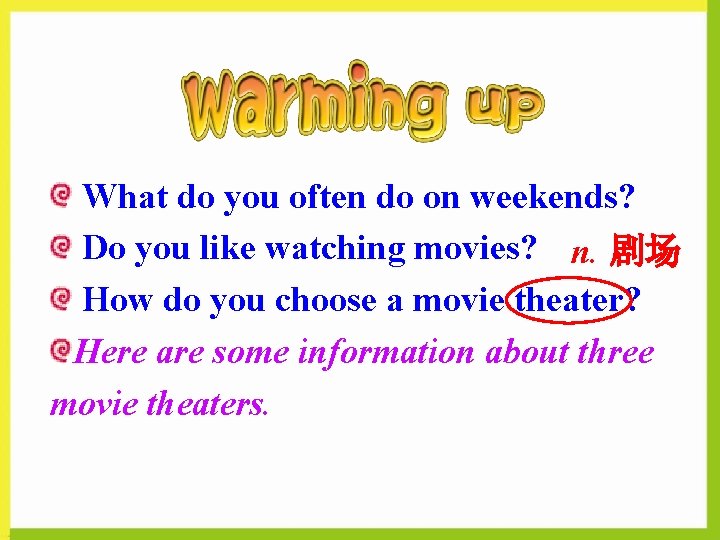 Warming up

What do you often do on weekends?

Do you like watching movies?

n. 剧场

How do you choose a movie theater?

Here are some information about three movie theaters.